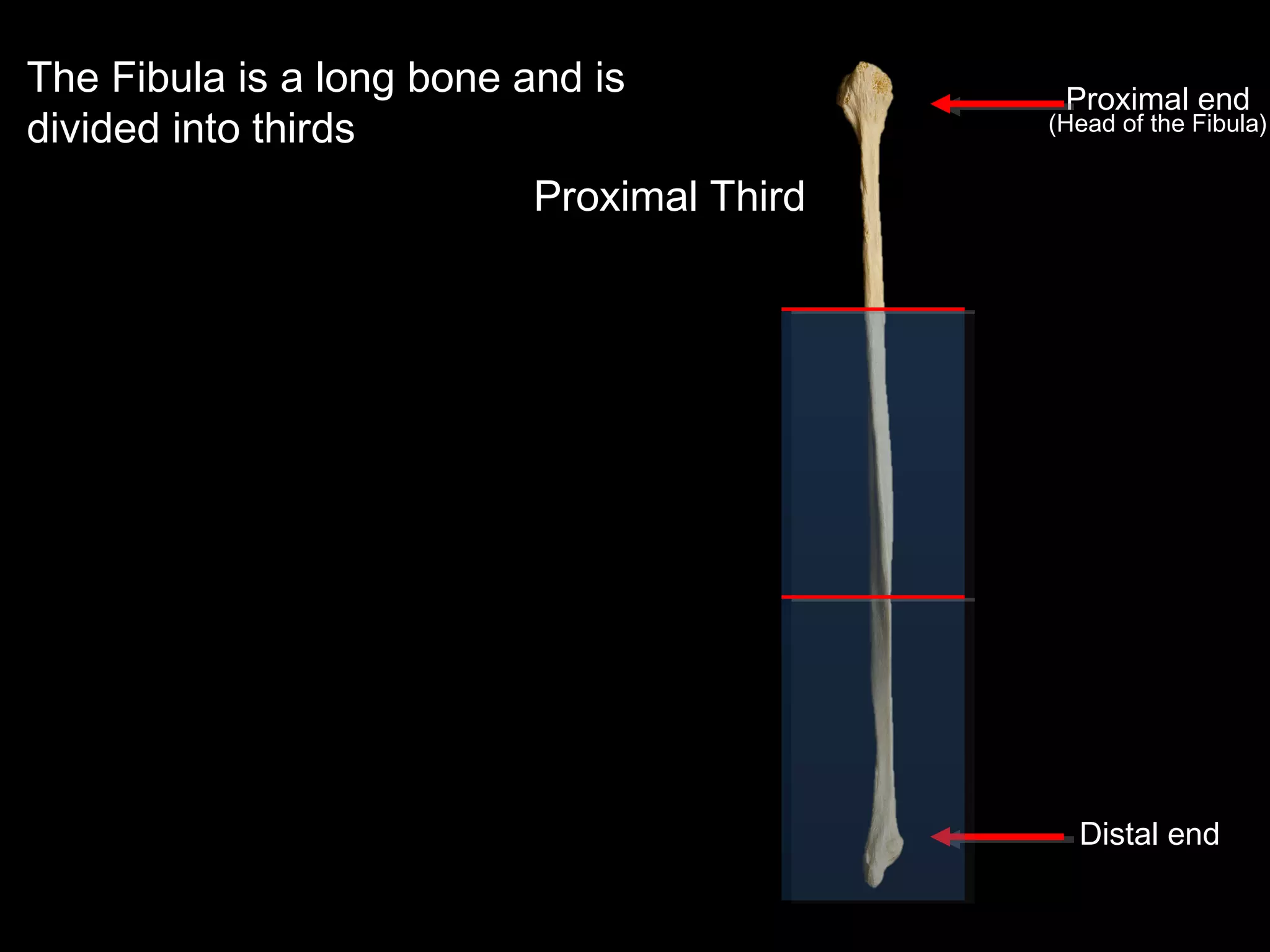 The Fibula is a long bone and is divided into thirds

Proximal end
(Head of the Fibula)

Proximal Third

Distal end